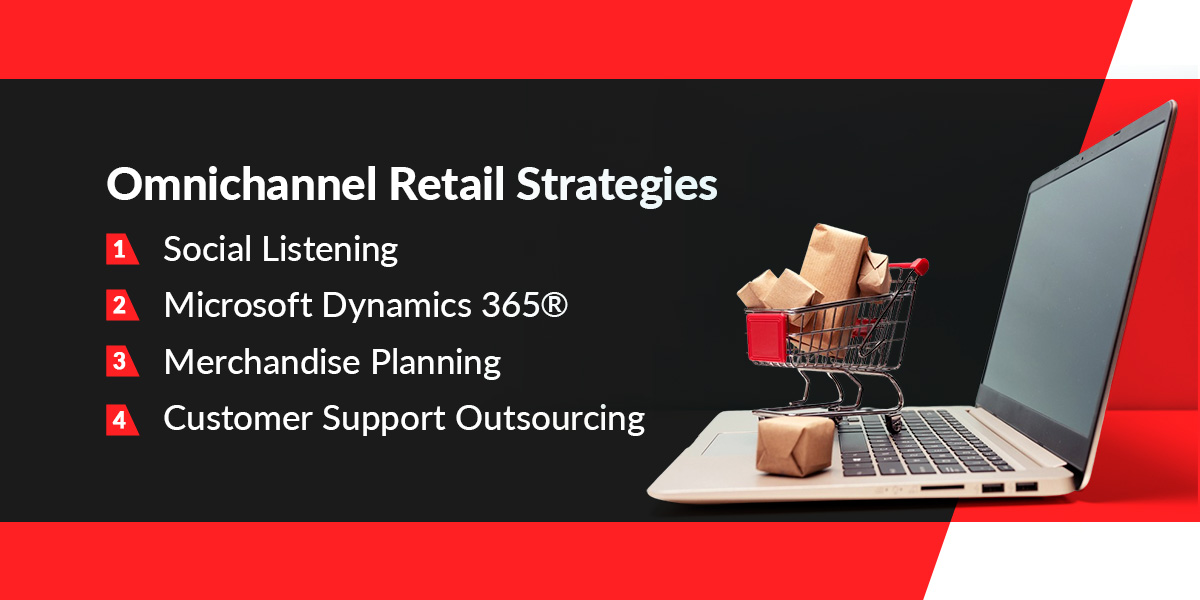 Omnichannel Retail Strategies

1 Social Listening

2 Microsoft Dynamics 365®

3 Merchandise Planning

4 Customer Support Outsourcing